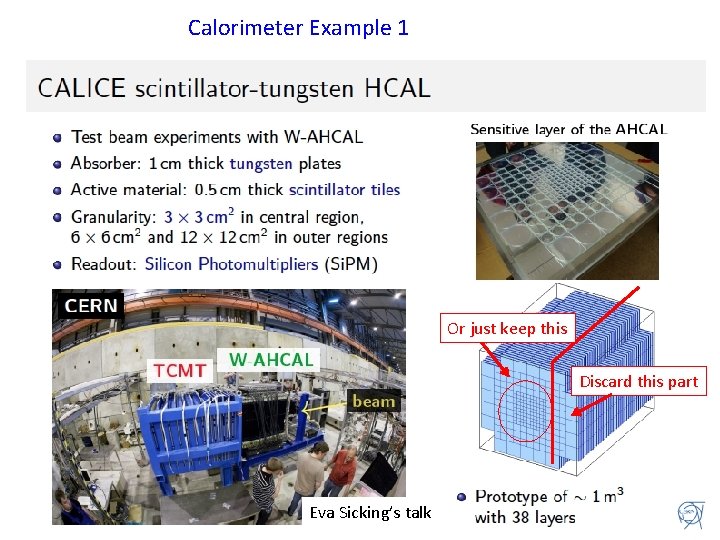 Calorimeter Example 1

CALICE scintillator-tungsten HCAL

- Test beam experiments with W-AHCAL
- Absorber: 1 cm thick tungsten plates
- Active material: 0.5 cm thick scintillator tiles
- Granularity: $3 \times 3\,cm^2$ in central region, $6 \times 6\,cm^2$ and $12 \times 12\,cm^2$ in outer regions
- Readout: Silicon Photomultipliers (SiPM)

Sensitive layer of the AHCAL

CERN

TCMT

W-AHCAL

beam

Eva Sicking's talk

Or just keep this

Discard this part

- Prototype of $\sim 1\,m^3$ with 38 layers